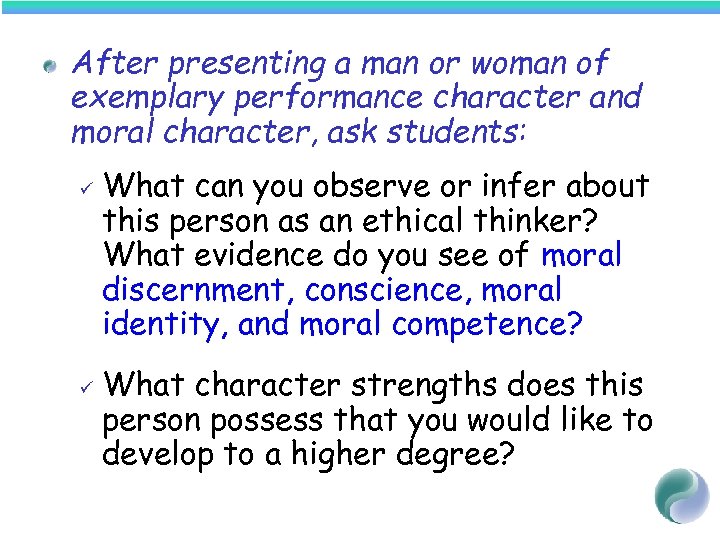 After presenting a man or woman of exemplary performance character and moral character, ask students:

✓ What can you observe or infer about this person as an ethical thinker? What evidence do you see of moral discernment, conscience, moral identity, and moral competence?

✓ What character strengths does this person possess that you would like to develop to a higher degree?